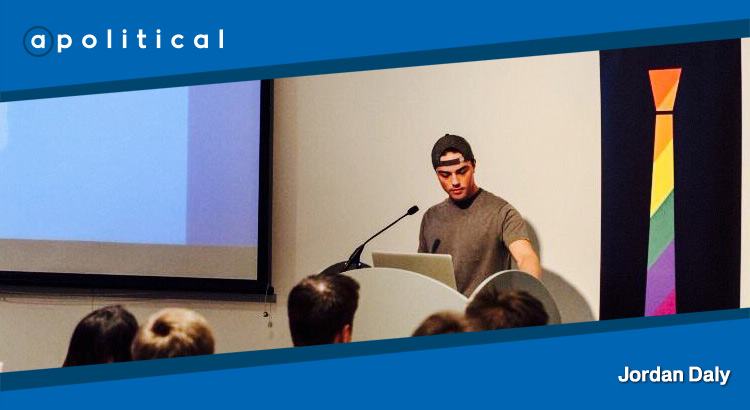 apolitical

Jordan Daly